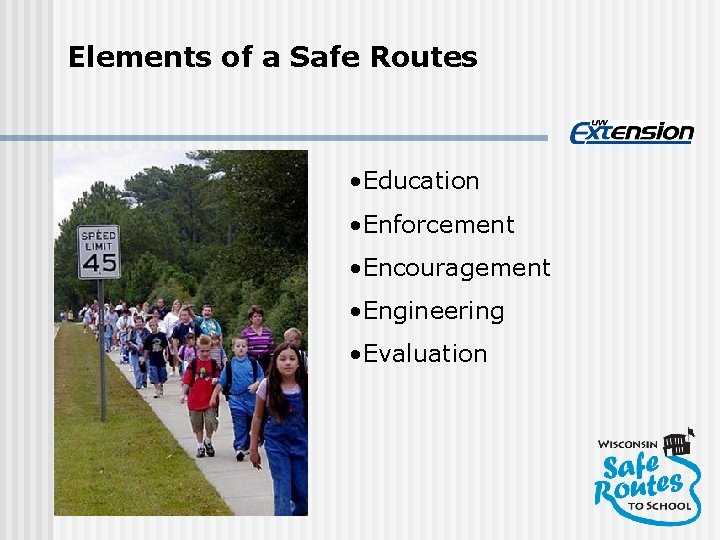 Elements of a Safe Routes

UW Extension

SPEED LIMIT 45

•Education
•Enforcement
•Encouragement
•Engineering
•Evaluation

WISCONSIN Safe Routes TO SCHOOL